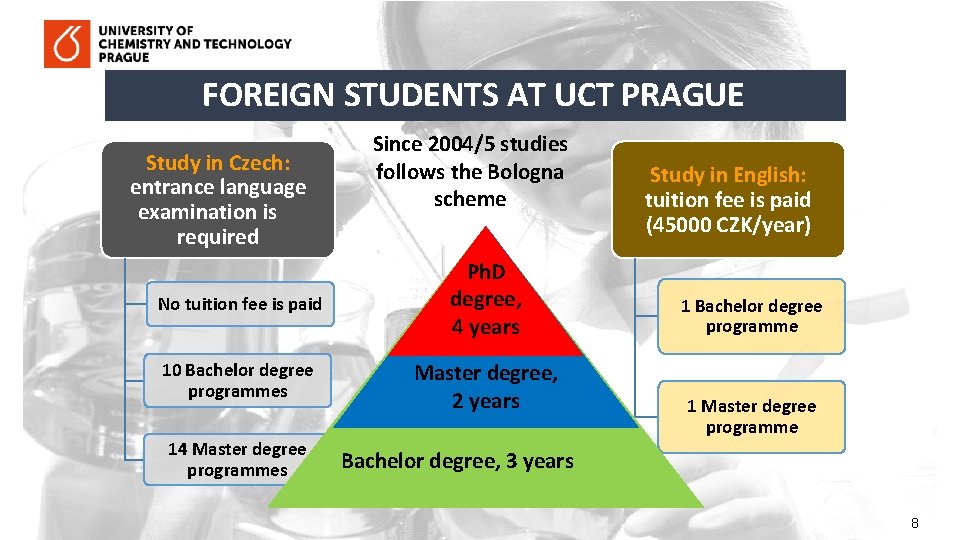 UNIVERSITY OF CHEMISTRY AND TECHNOLOGY PRAGUE

FOREIGN STUDENTS AT UCT PRAGUE

Study in Czech: entrance language examination is required

No tuition fee is paid

10 Bachelor degree programmes

14 Master degree programmes

Since 2004/5 studies follows the Bologna scheme

PhD degree, 4 years

Master degree, 2 years

Bachelor degree, 3 years

Study in English: tuition fee is paid (45000 CZK/year)

1 Bachelor degree programme

1 Master degree programme

8